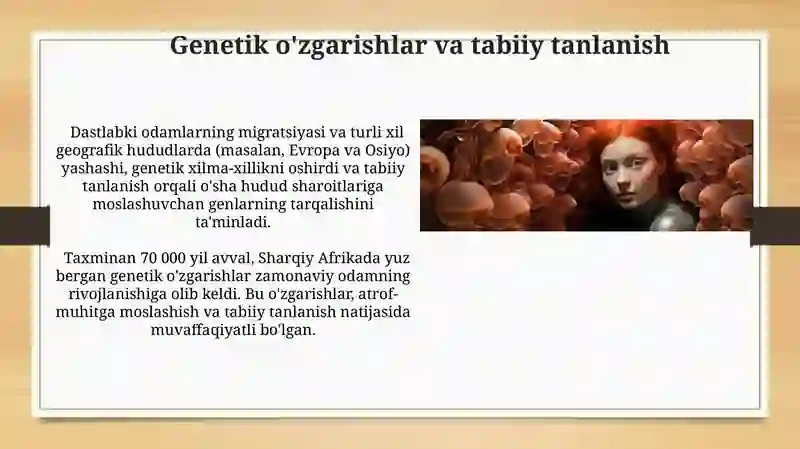 Genetik o'zgarishlar va tabiiy tanlanish

Dastlabki odamlarning migratsiyasi va turli xil geografik hududlarda (masalan, Evropa va Osiyo) yashashi, genetik xilma-xillikni oshirdi va tabiiy tanlanish orqali o'sha hudud sharoitlariga moslashuvchan genlarning tarqalishini ta'minladi.

Taxminan 70 000 yil avval, Sharqiy Afrikada yuz bergan genetik o'zgarishlar zamonaviy odamning rivojlanishiga olib keldi. Bu o'zgarishlar, atrof-muhitga moslashish va tabiiy tanlanish natijasida muvaffaqiyatli bo'lgan.